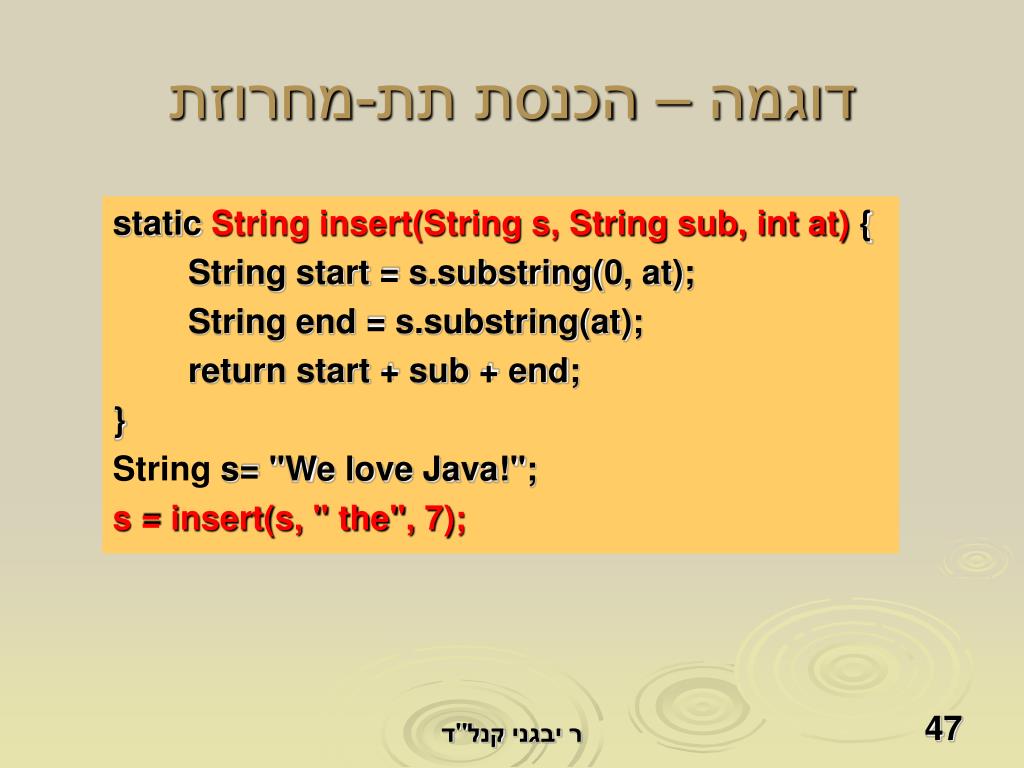 דוגמה – הכנסת תת-מחרוזת

static String insert(String s, String sub, int at) {
String start = s.substring(0, at);
String end = s.substring(at);
return start + sub + end;
}
String s= "We love Java!";
s = insert(s, " the", 7);

ד"ר יבגני קנל

47